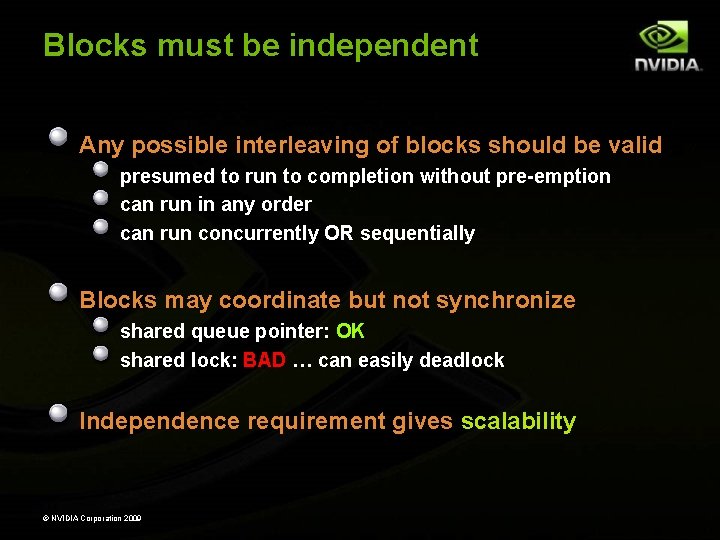 Blocks must be independent

NVIDIA.

Any possible interleaving of blocks should be valid

presumed to run to completion without pre-emption

can run in any order

can run concurrently OR sequentially

Blocks may coordinate but not synchronize

shared queue pointer: OK

shared lock: BAD … can easily deadlock

Independence requirement gives scalability

© NVIDIA Corporation 2009